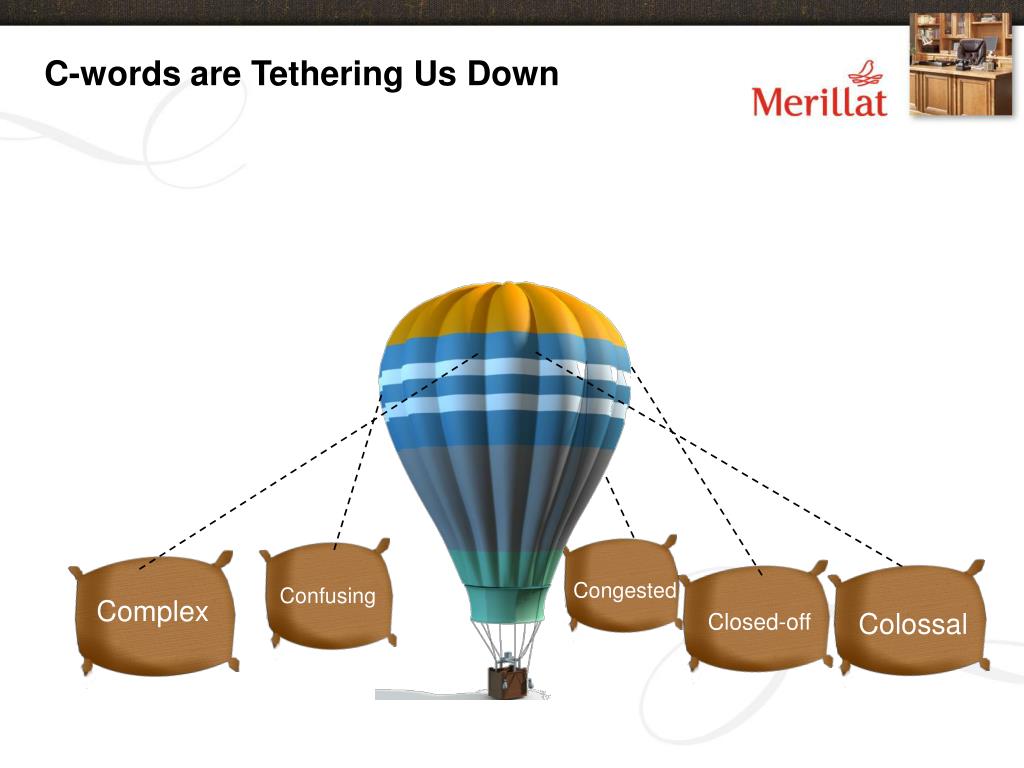 C-words are Tethering Us Down

Merillat

Complex

Confusing

Congested

Closed-off

Colossal